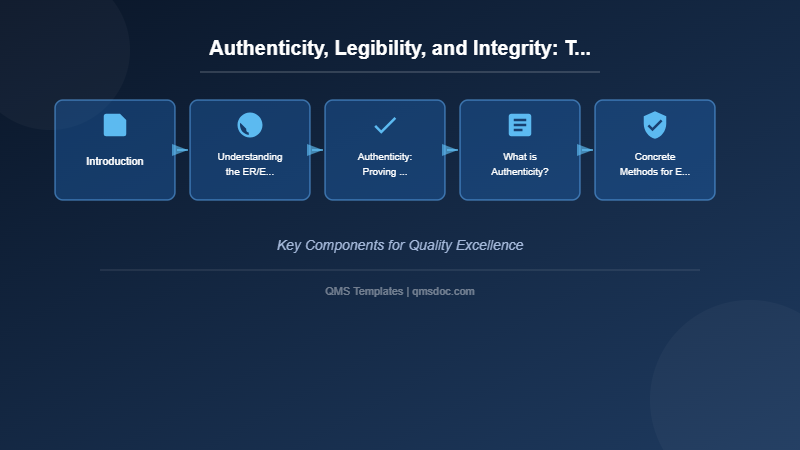 Authenticity, Legibility, and Integrity: T...

Introduction

Understanding the ER/E...

Authenticity: Proving ...

What is Authenticity?

Concrete Methods for E...

Key Components for Quality Excellence

QMS Templates | qmsdoc.com